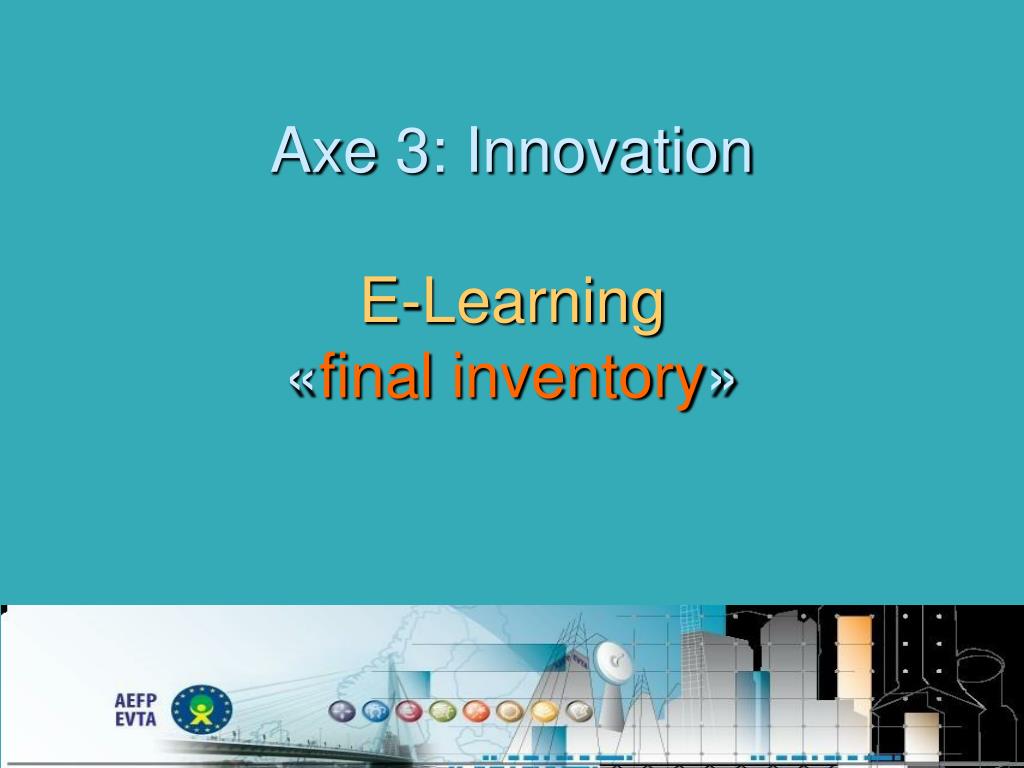 Axe 3: Innovation

E-Learning
«final inventory»

AEFP
EVTA